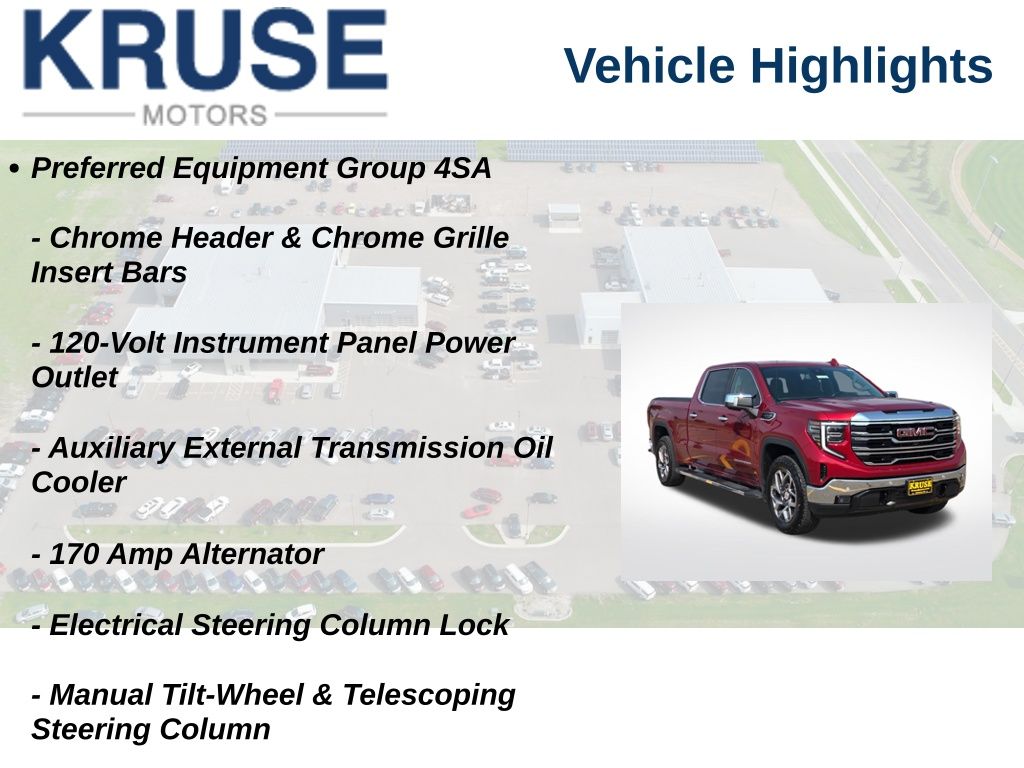 KRUSE
MOTORS

Vehicle Highlights

• Preferred Equipment Group 4SA

- Chrome Header & Chrome Grille Insert Bars

- 120-Volt Instrument Panel Power Outlet

- Auxiliary External Transmission Oil Cooler

- 170 Amp Alternator

- Electrical Steering Column Lock

- Manual Tilt-Wheel & Telescoping Steering Column

GMC

KRUSE